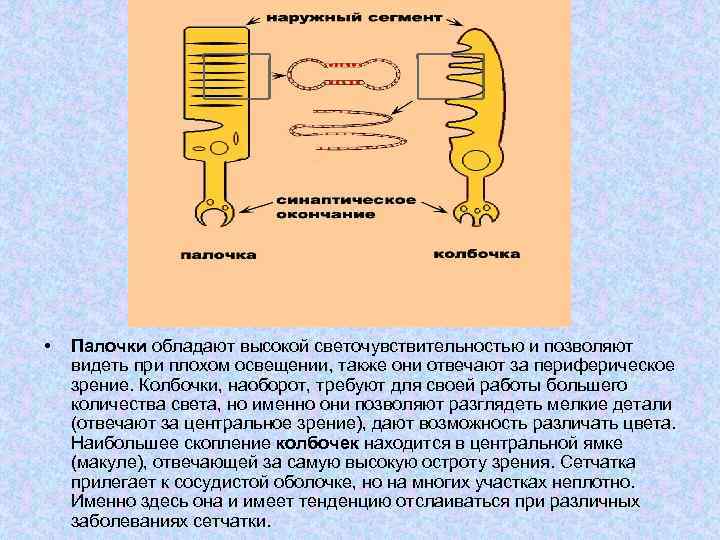 наружный сегмент

синаптическое окончание

палочка

колбочка

• Палочки обладают высокой светочувствительностью и позволяют видеть при плохом освещении, также они отвечают за периферическое зрение. Колбочки, наоборот, требуют для своей работы большего количества света, но именно они позволяют разглядеть мелкие детали (отвечают за центральное зрение), дают возможность различать цвета. Наибольшее скопление колбочек находится в центральной ямке (макуле), отвечающей за самую высокую остроту зрения. Сетчатка прилегает к сосудистой оболочке, но на многих участках неплотно. Именно здесь она и имеет тенденцию отслаиваться при различных заболеваниях сетчатки.